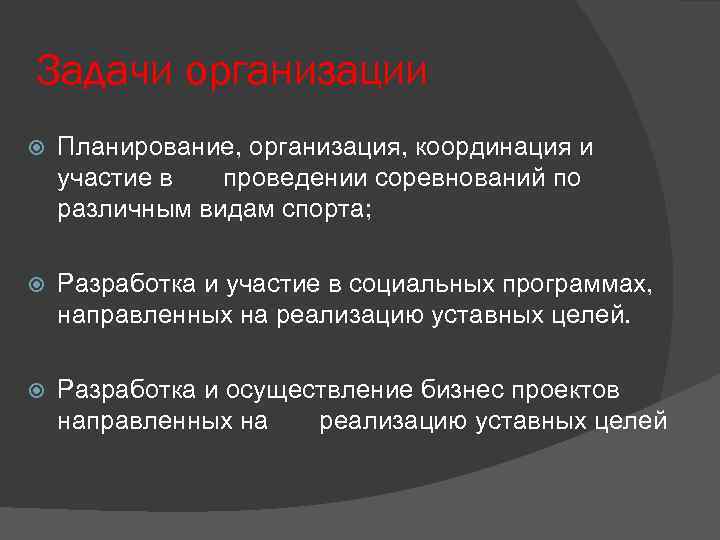 Задачи организации

Планирование, организация, координация и участие в проведении соревнований по различным видам спорта;

Разработка и участие в социальных программах, направленных на реализацию уставных целей.

Разработка и осуществление бизнес проектов направленных на реализацию уставных целей